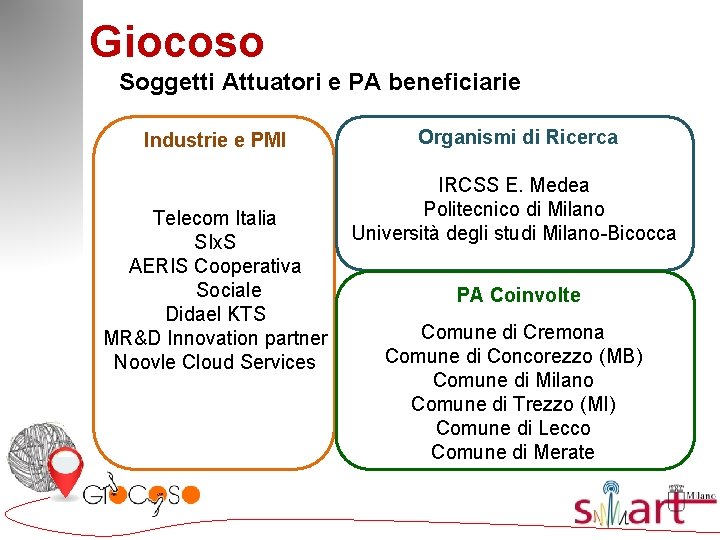 Giocoso

Soggetti Attuatori e PA beneficiarie

Industrie e PMI

Telecom Italia
SIxS
AERIS Cooperativa Sociale
Didael KTS
MR&D Innovation partner
Noovle Cloud Services

Organismi di Ricerca

IRCSS E. Medea
Politecnico di Milano
Università degli studi Milano-Bicocca

PA Coinvolte

Comune di Cremona
Comune di Concorezzo (MB)
Comune di Milano
Comune di Trezzo (MI)
Comune di Lecco
Comune di Merate

GIOCOSO

smart
Milano